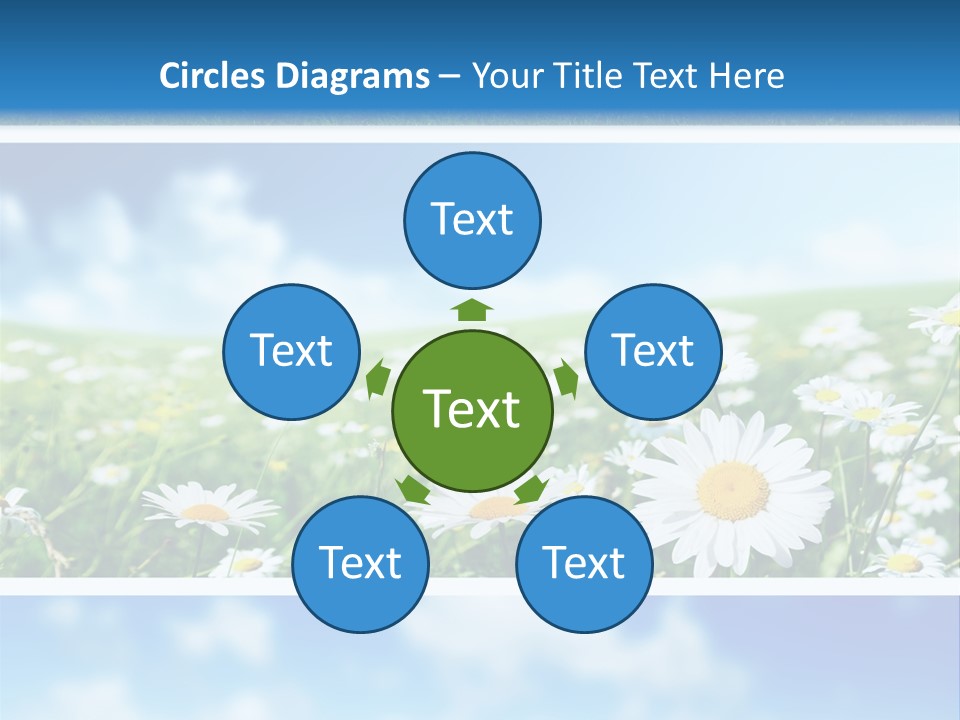 Circles Diagrams – Your Title Text Here

Text

Text

Text

Text

Text

Text